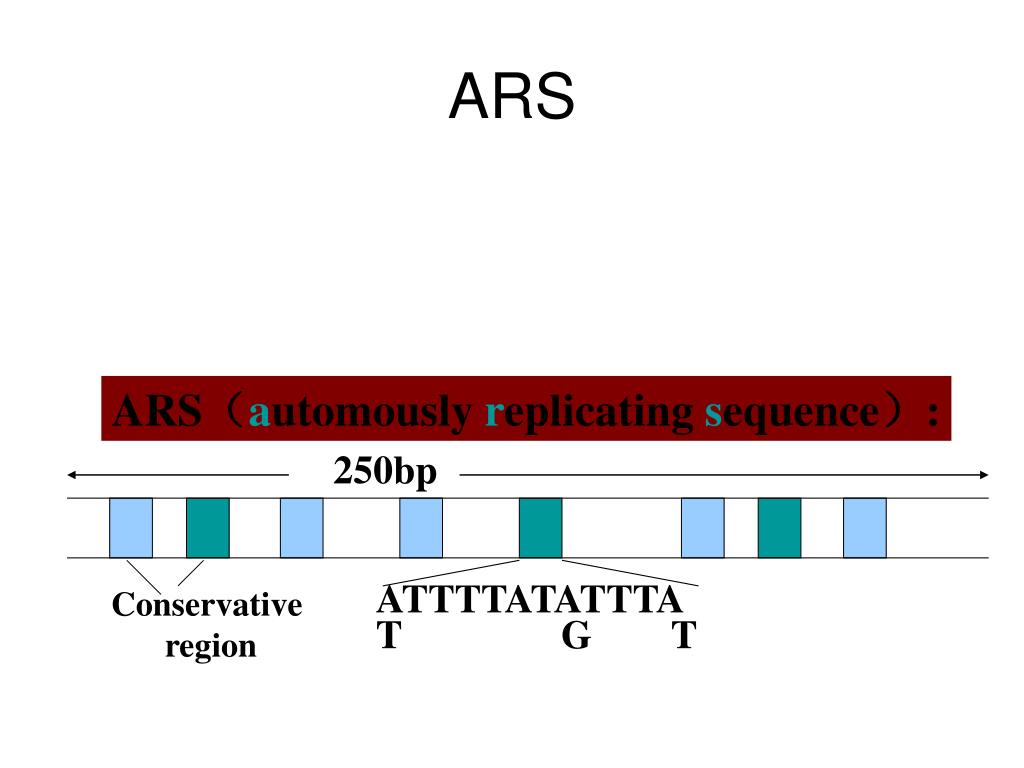 ARS

ARS（automously replicating sequence）:

250bp

Conservative region

ATTTTATATTTA
T G T